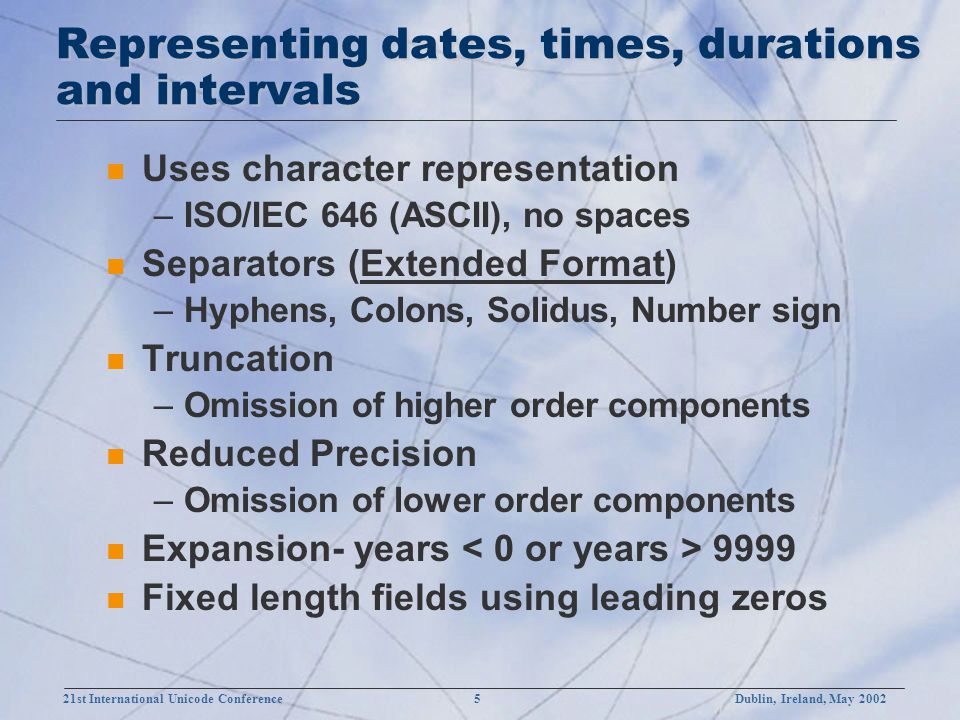 Representing dates, times, durations and intervals

- Uses character representation
  – ISO/IEC 646 (ASCII), no spaces
- Separators (Extended Format)
  – Hyphens, Colons, Solidus, Number sign
- Truncation
  – Omission of higher order components
- Reduced Precision
  – Omission of lower order components
- Expansion- years < 0 or years > 9999
- Fixed length fields using leading zeros

21st International Unicode Conference 5 Dublin, Ireland, May 2002